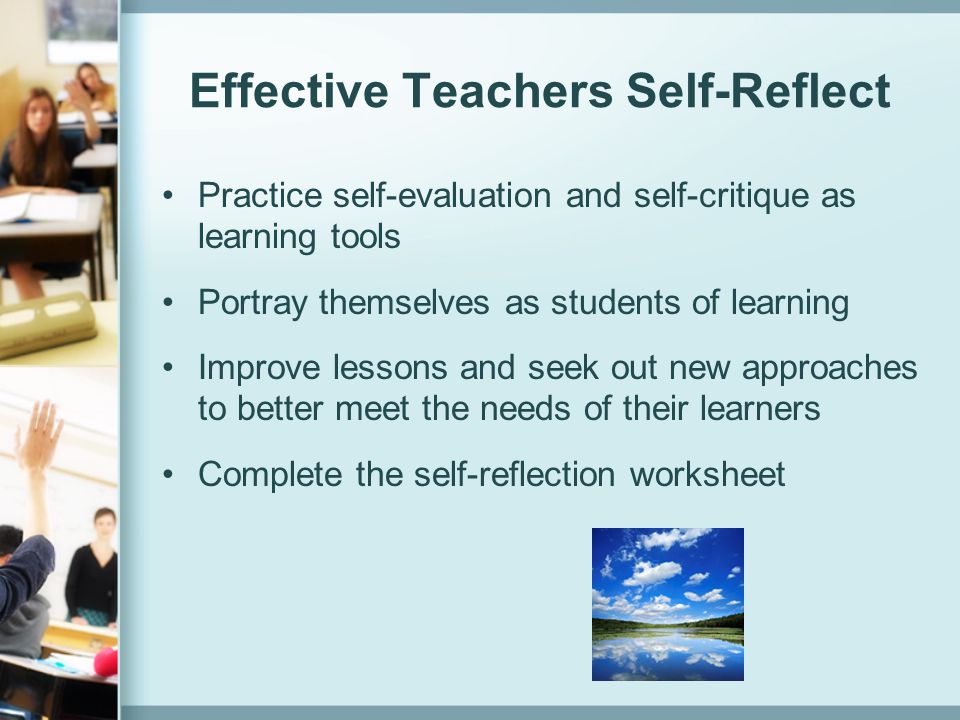 Effective Teachers Self-Reflect

• Practice self-evaluation and self-critique as learning tools

• Portray themselves as students of learning

• Improve lessons and seek out new approaches to better meet the needs of their learners

• Complete the self-reflection worksheet